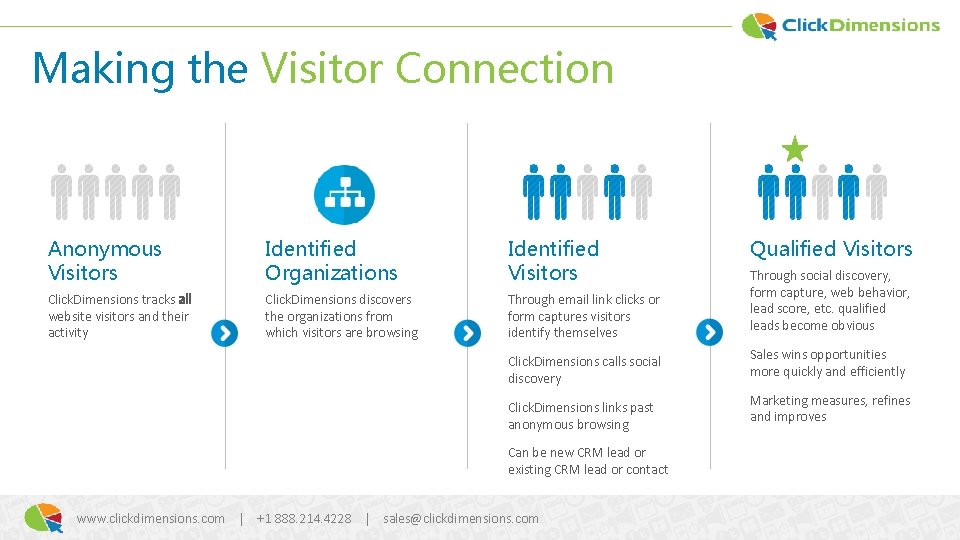 ClickDimensions

Making the Visitor Connection

Anonymous Visitors

ClickDimensions tracks **all** website visitors and their activity

Identified Organizations

ClickDimensions discovers the organizations from which visitors are browsing

Identified Visitors

Through email link clicks or form captures visitors identify themselves

ClickDimensions calls social discovery

ClickDimensions links past anonymous browsing

Can be new CRM lead or existing CRM lead or contact

Qualified Visitors

Through social discovery, form capture, web behavior, lead score, etc. qualified leads become obvious

Sales wins opportunities more quickly and efficiently

Marketing measures, refines and improves

www.clickdimensions.com | +1 888.214.4228 | sales@clickdimensions.com